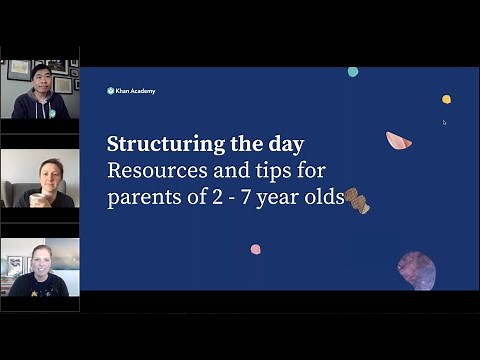 Khan Academy

Structuring the day
Resources and tips for parents of 2 - 7 year olds